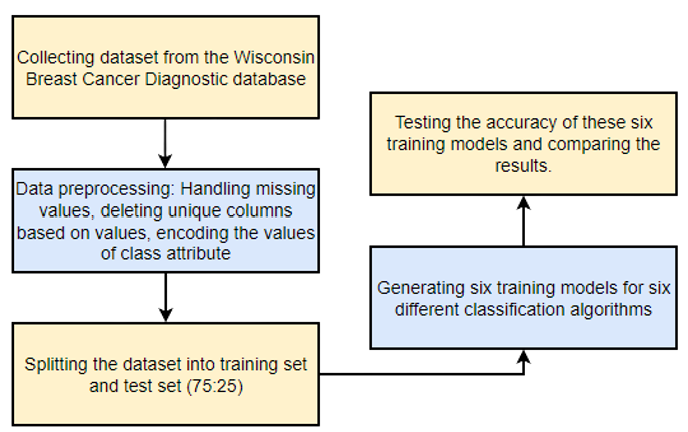 Collecting dataset from the Wisconsin Breast Cancer Diagnostic database

Data preprocessing: Handling missing values, deleting unique columns based on values, encoding the values of class attribute

Splitting the dataset into training set and test set (75:25)

Generating six training models for six different classification algorithms

Testing the accuracy of these six training models and comparing the results.